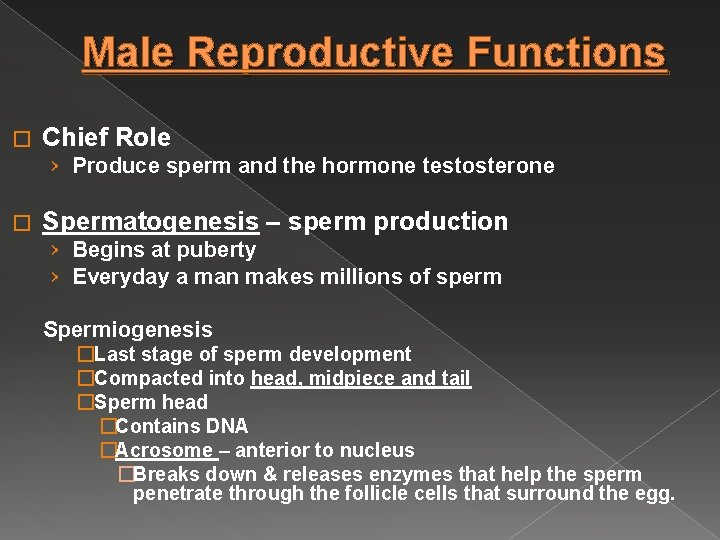 Male Reproductive Functions

□ Chief Role
› Produce sperm and the hormone testosterone

□ Spermatogenesis – sperm production
› Begins at puberty
› Everyday a man makes millions of sperm

Spermiogenesis
□Last stage of sperm development
□Compacted into head, midpiece and tail
□Sperm head
□Contains DNA
□Acrosome – anterior to nucleus
□Breaks down & releases enzymes that help the sperm penetrate through the follicle cells that surround the egg.